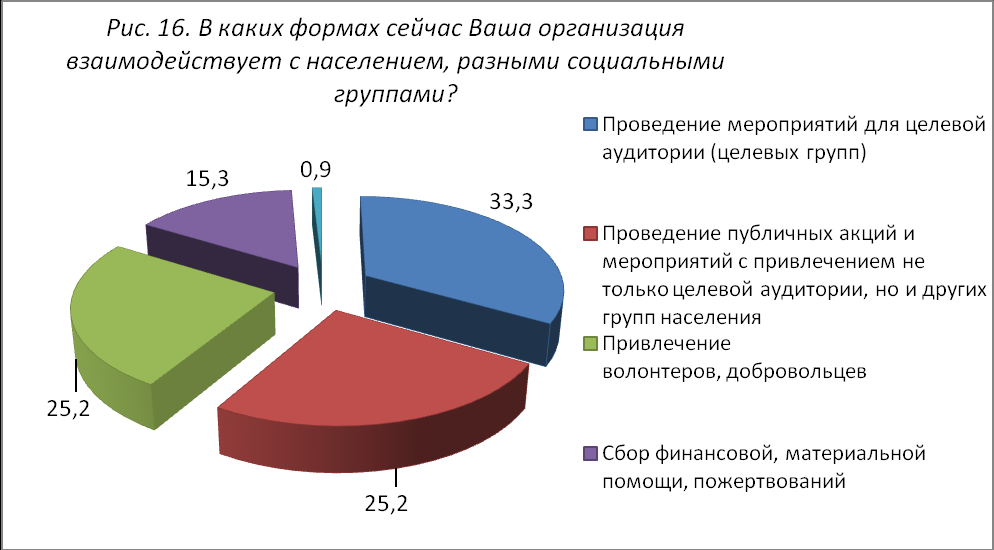 Рис. 16. В каких формах сейчас Ваша организация взаимодействует с населением, разными социальными группами?

15,3
0,9
33,3
25,2
25,2

Проведение мероприятий для целевой аудитории (целевых групп)

Проведение публичных акций и мероприятий с привлечением не только целевой аудитории, но и других групп населения

Привлечение волонтеров, добровольцев

Сбор финансовой, материальной помощи, пожертвований